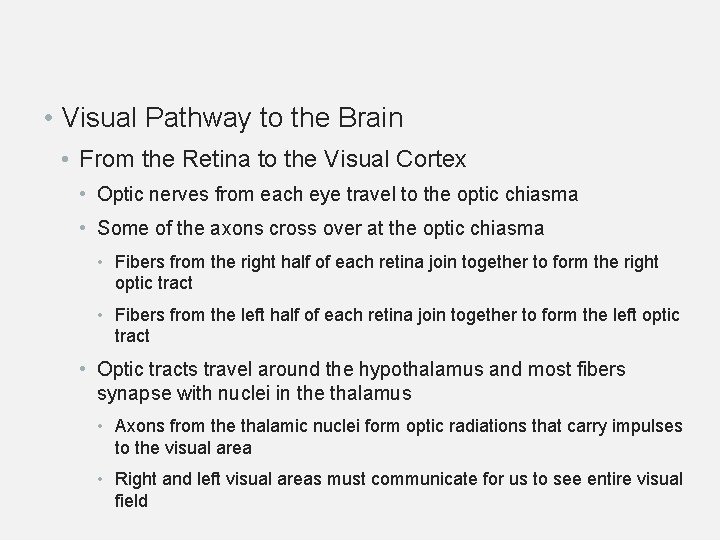 • Visual Pathway to the Brain
• From the Retina to the Visual Cortex
• Optic nerves from each eye travel to the optic chiasma
• Some of the axons cross over at the optic chiasma
• Fibers from the right half of each retina join together to form the right optic tract
• Fibers from the left half of each retina join together to form the left optic tract
• Optic tracts travel around the hypothalamus and most fibers synapse with nuclei in the thalamus
• Axons from the thalamic nuclei form optic radiations that carry impulses to the visual area
• Right and left visual areas must communicate for us to see entire visual field